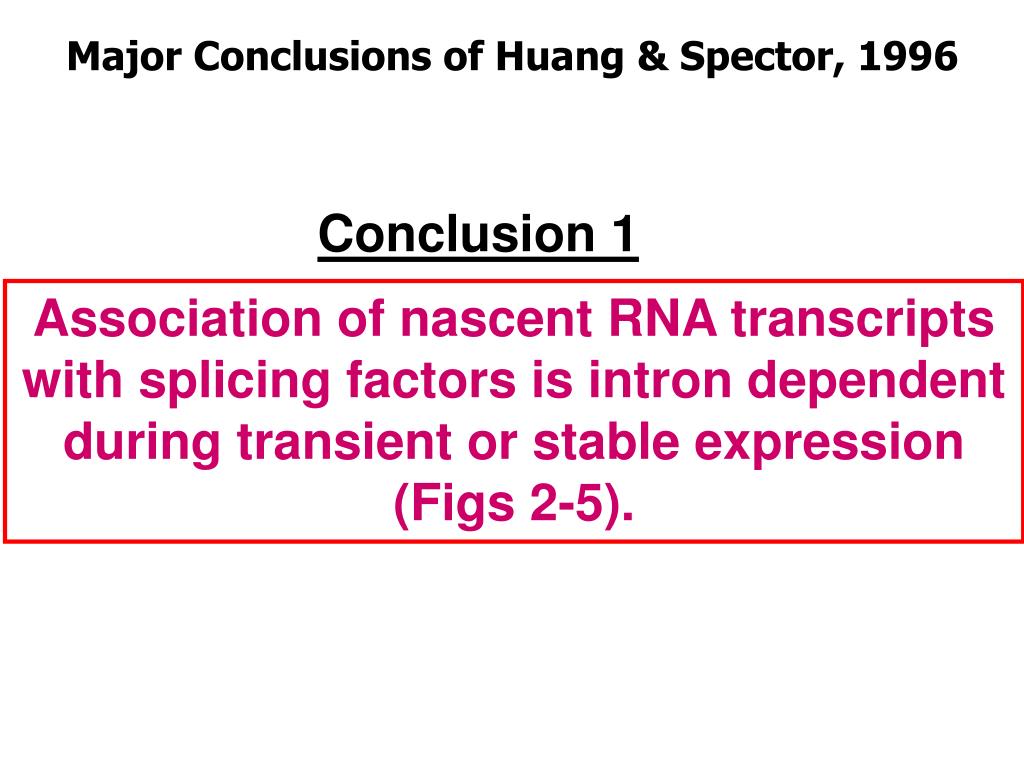 Major Conclusions of Huang & Spector, 1996

Conclusion 1

Association of nascent RNA transcripts with splicing factors is intron dependent during transient or stable expression (Figs 2-5).